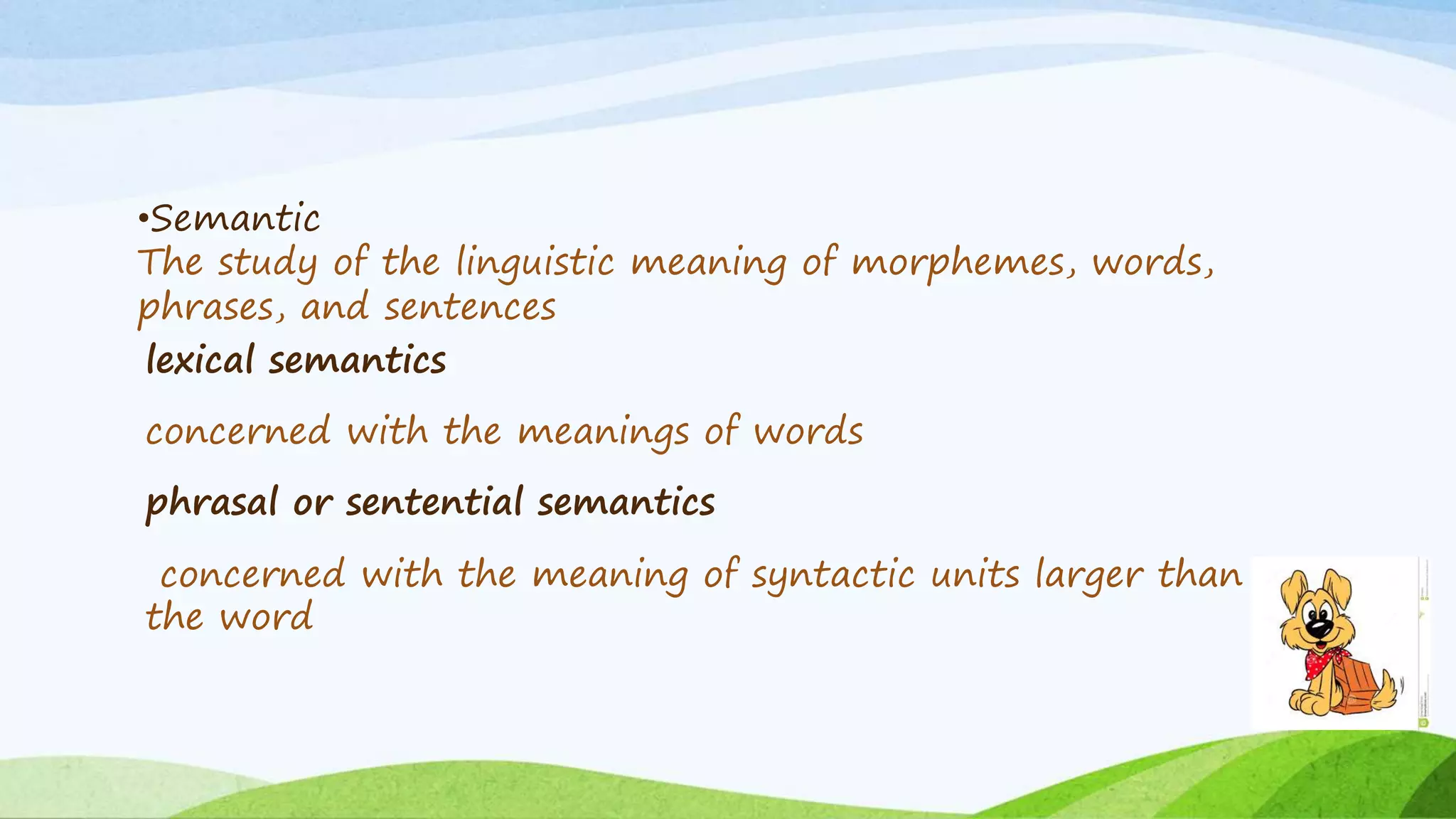 •Semantic
The study of the linguistic meaning of morphemes, words, phrases, and sentences

lexical semantics

concerned with the meanings of words

phrasal or sentential semantics

concerned with the meaning of syntactic units larger than the word